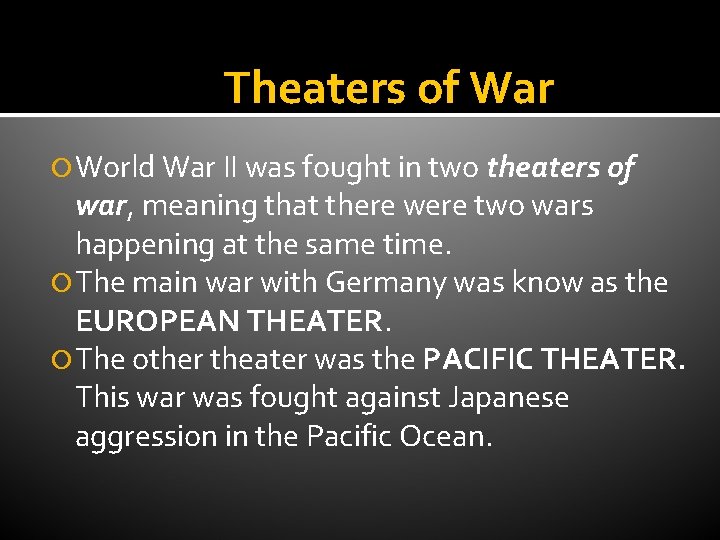 Theaters of War

World War II was fought in two theaters of war, meaning that there were two wars happening at the same time.

The main war with Germany was know as the EUROPEAN THEATER.

The other theater was the PACIFIC THEATER. This war was fought against Japanese aggression in the Pacific Ocean.